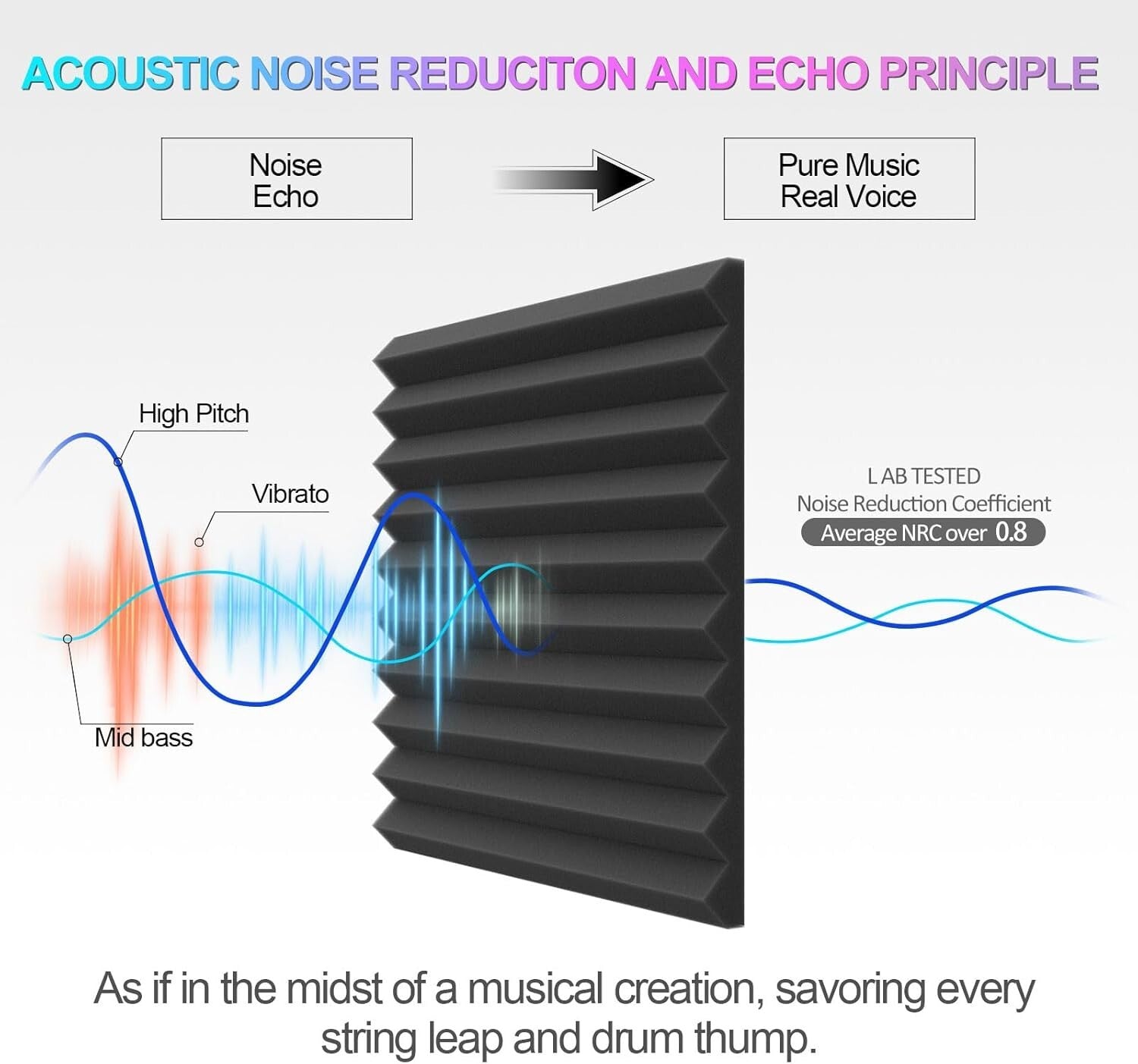 ACOUSTIC NOISE REDUCITON AND ECHO PRINCIPLE

Noise
Echo

Pure Music
Real Voice

High Pitch

Vibrato

Mid bass

L AB TESTED
Noise Reduction Coefficient
Average NRC over 0.8

As if in the midst of a musical creation, savoring every string leap and drum thump.